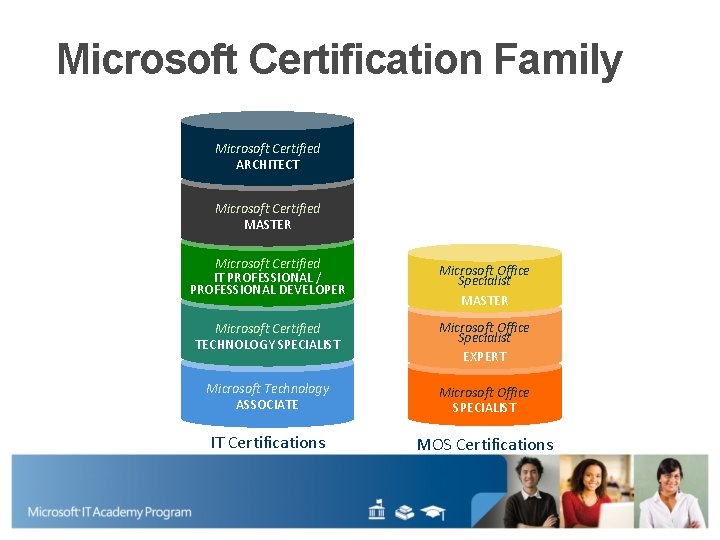 Microsoft Certification Family

Microsoft Certified
ARCHITECT

Microsoft Certified
MASTER

Microsoft Certified
IT PROFESSIONAL / PROFESSIONAL DEVELOPER

Microsoft Certified
TECHNOLOGY SPECIALIST

Microsoft Technology
ASSOCIATE

IT Certifications

Microsoft Office Specialist
MASTER

Microsoft Office Specialist
EXPERT

Microsoft Office
SPECIALIST

MOS Certifications

Microsoft IT Academy Program